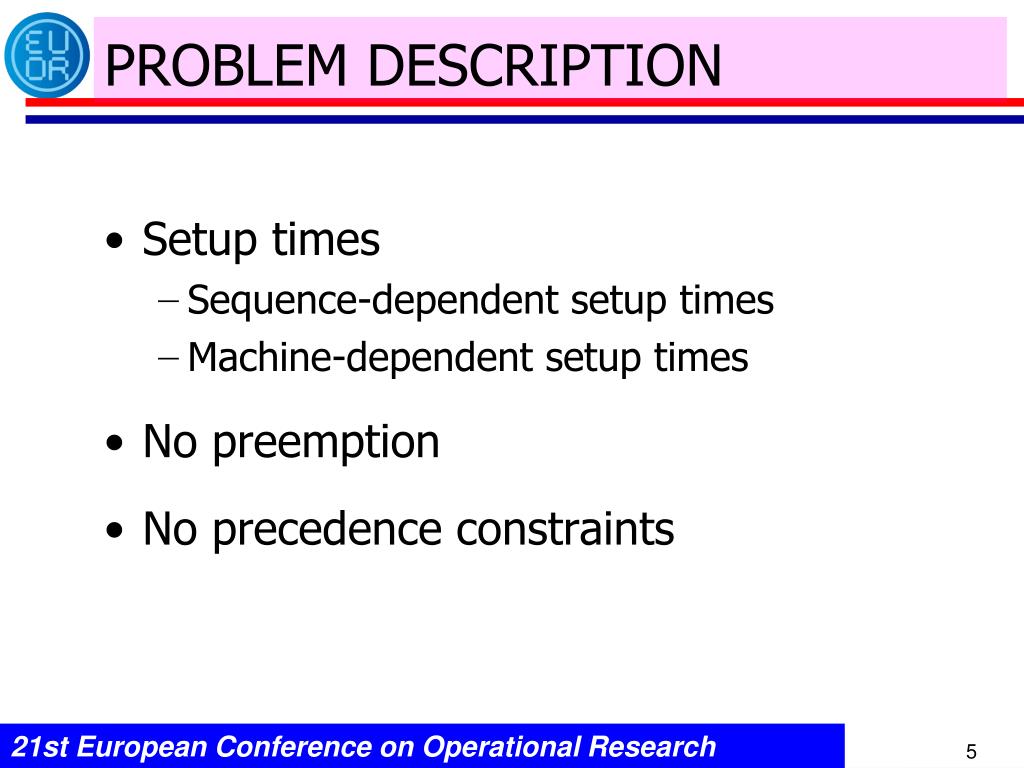 EU OR

PROBLEM DESCRIPTION

• Setup times
– Sequence-dependent setup times
– Machine-dependent setup times

• No preemption

• No precedence constraints

21st European Conference on Operational Research

5